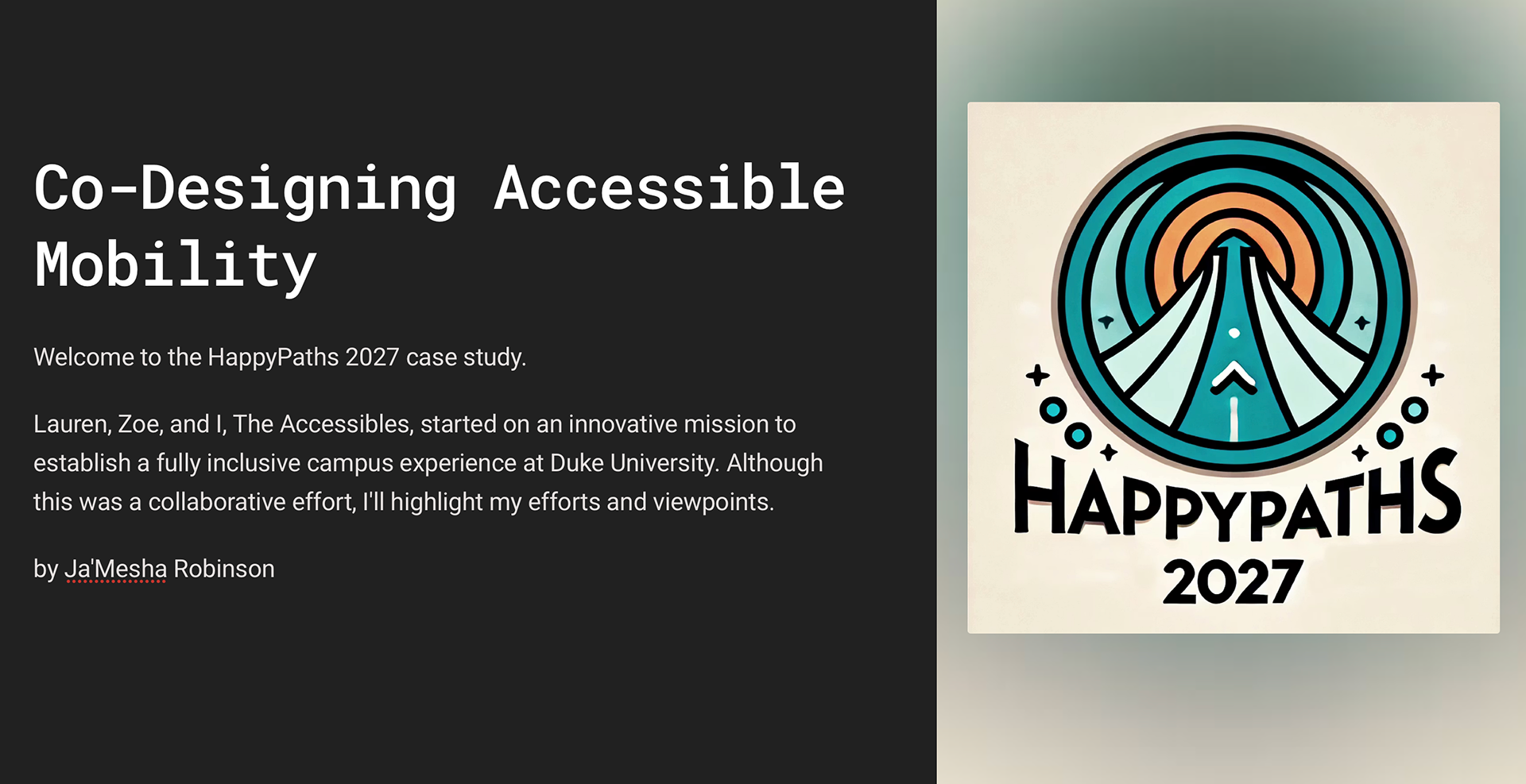 Co-Designing Accessible Mobility

Welcome to the HappyPaths 2027 case study.

Lauren, Zoe, and I, The Accessibles, started on an innovative mission to establish a fully inclusive campus experience at Duke University. Although this was a collaborative effort, I'll highlight my efforts and viewpoints.

by Ja'Mesha Robinson

HAPPYPATHS
2027